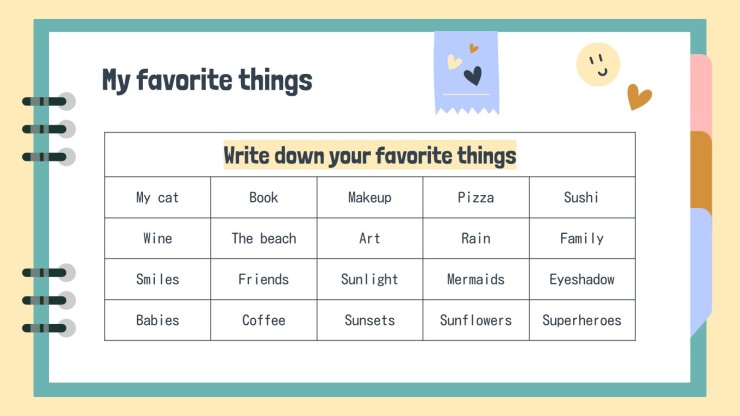 My favorite things

| Write down your favorite things | | | | |
|---|---|---|---|---|
| My cat | Book | Makeup | Pizza | Sushi |
| Wine | The beach | Art | Rain | Family |
| Smiles | Friends | Sunlight | Mermaids | Eyeshadow |
| Babies | Coffee | Sunsets | Sunflowers | Superheroes |